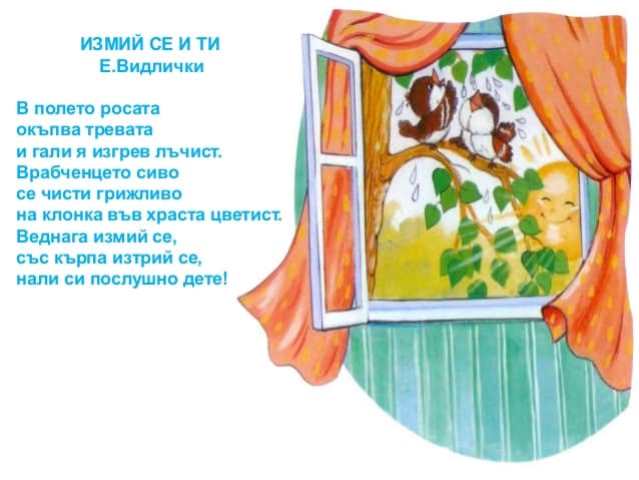 ИЗМИЙ СЕ И ТИ
Е.Видлички

В полето росата
окъпва тревата
и гали я изгрев лъчист.
Врабченцето сиво
се чисти грижливо
на клонка във храста цветист.
Веднага измий се,
със кърпа изтрий се,
нали си послушно дете!